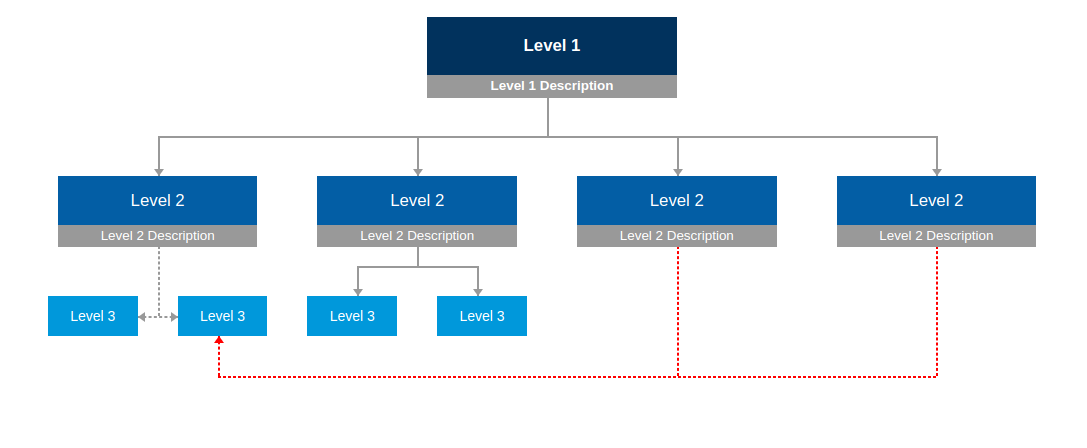 Level 1
Level 1 Description

Level 2
Level 2 Description

Level 2
Level 2 Description

Level 2
Level 2 Description

Level 2
Level 2 Description

Level 3

Level 3

Level 3

Level 3